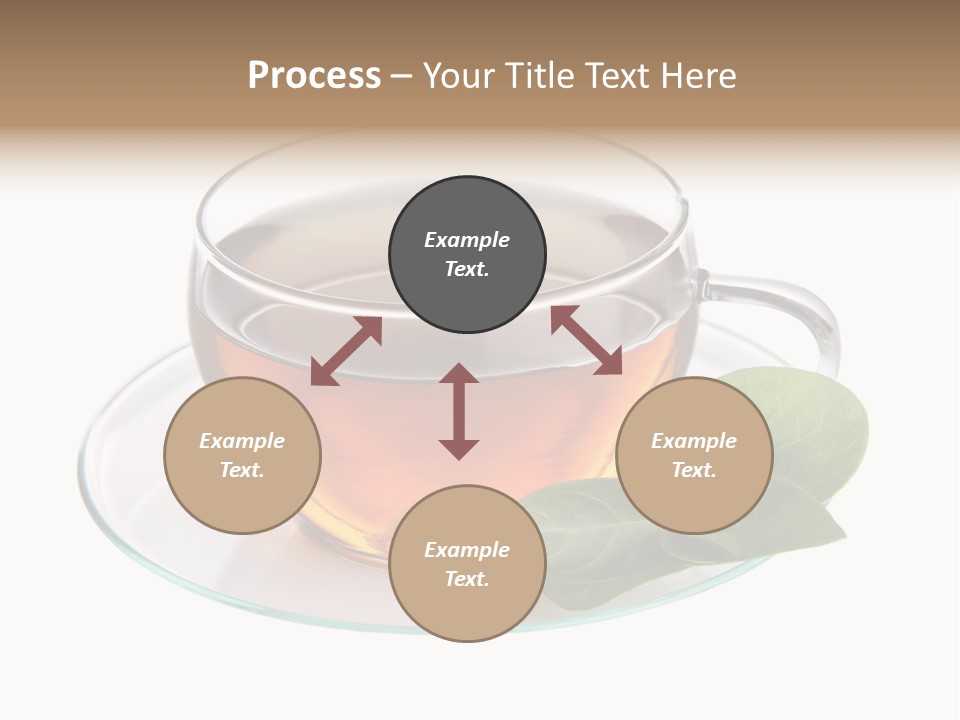 Process – Your Title Text Here

Example Text.

Example Text.

Example Text.

Example Text.